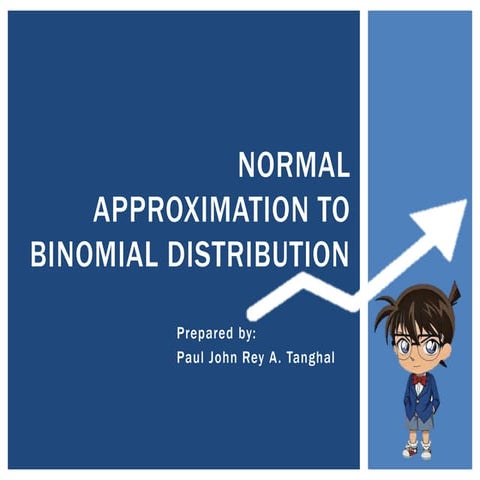 NORMAL APPROXIMATION TO BINOMIAL DISTRIBUTION

Prepared by:
Paul John Rey A. Tanghal